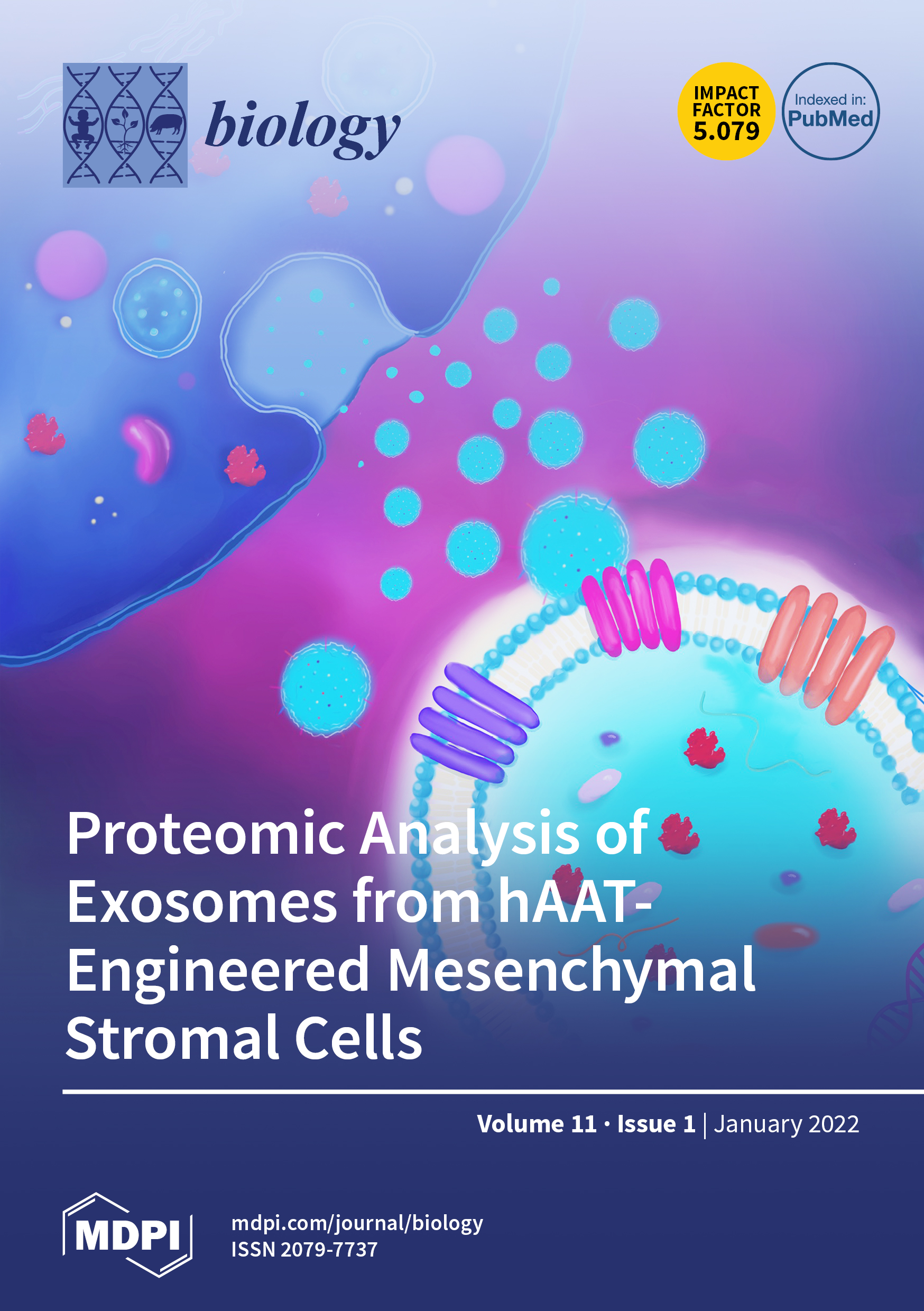 biology

IMPACT FACTOR 5.079

Indexed in: PubMed

Proteomic Analysis of Exosomes from hAAT-Engineered Mesenchymal Stromal Cells

Volume 11 · Issue 1 | January 2022

MDPI

mdpi.com/journal/biology
ISSN 2079-7737